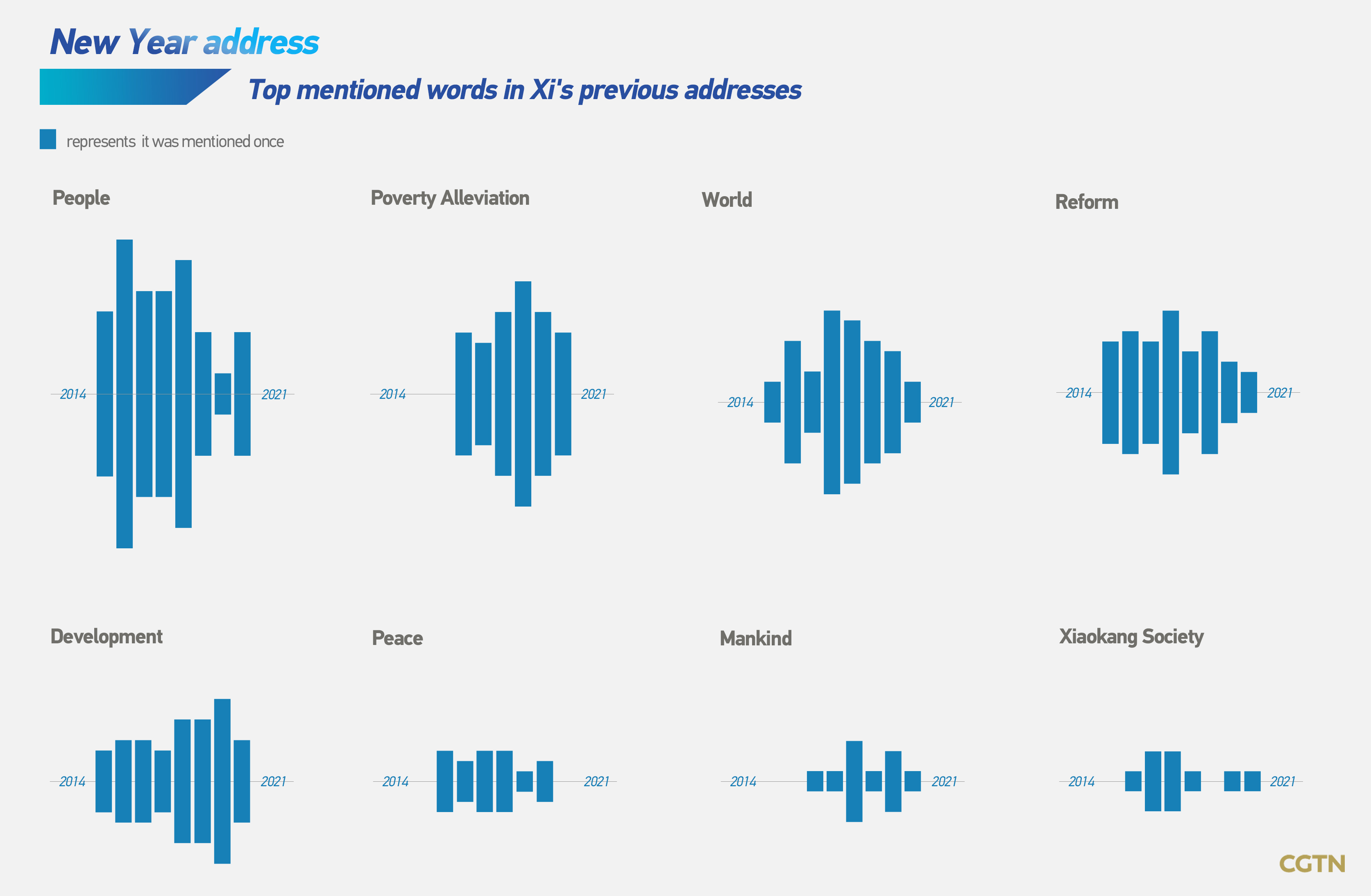 New Year address

Top mentioned words in Xi's previous addresses

represents it was mentioned once

People

2014 2021

Poverty Alleviation

2014 2021

World

2014 2021

Reform

2014 2021

Development

2014 2021

Peace

2014 2021

Mankind

2014 2021

Xiaokang Society

2014 2021

CGTN